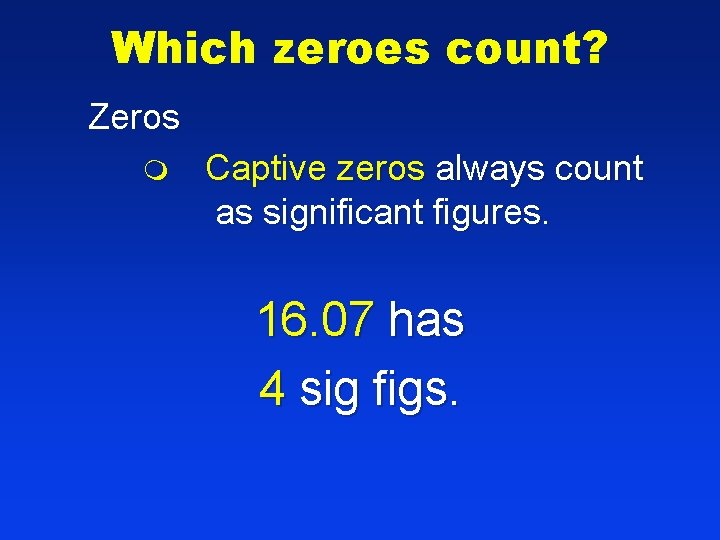 Which zeroes count?

Zeros

m Captive zeros always count as significant figures.

16.07 has 4 sig figs.